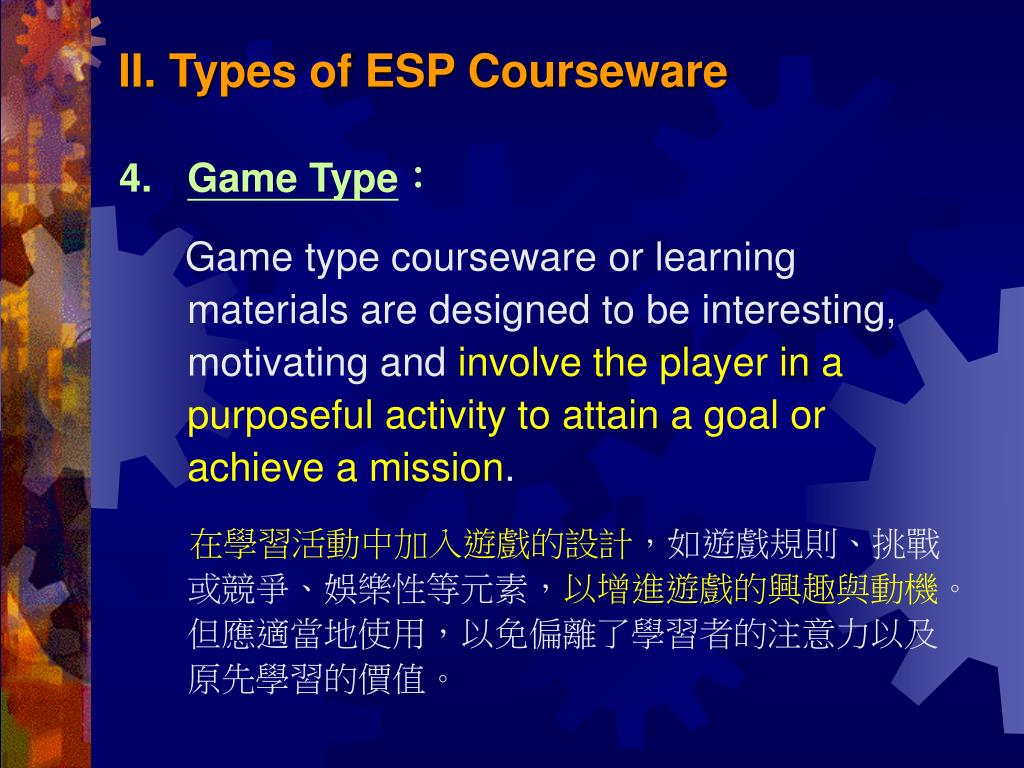 II. Types of ESP Courseware

4. Game Type：

Game type courseware or learning materials are designed to be interesting, motivating and involve the player in a purposeful activity to attain a goal or achieve a mission.

在學習活動中加入遊戲的設計，如遊戲規則、挑戰或競爭、娛樂性等元素，以增進遊戲的興趣與動機。但應適當地使用，以免偏離了學習者的注意力以及原先學習的價值。